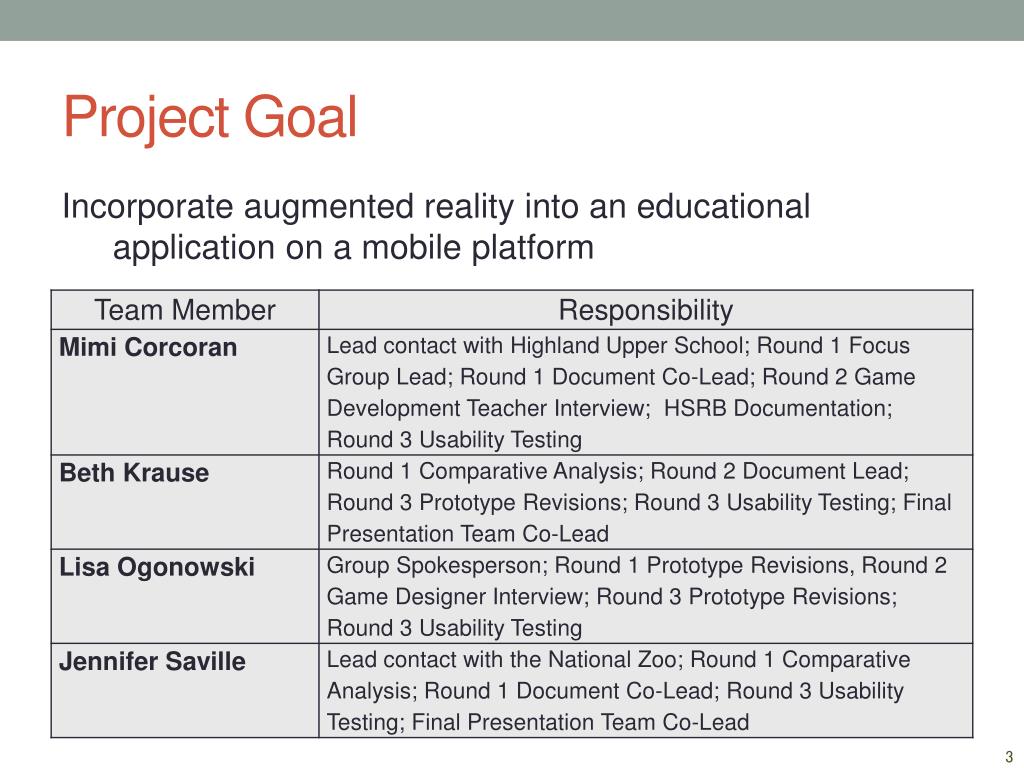 Project Goal

Incorporate augmented reality into an educational application on a mobile platform

| Team Member | Responsibility |
|---|---|
| **Mimi Corcoran** | Lead contact with Highland Upper School; Round 1 Focus Group Lead; Round 1 Document Co-Lead; Round 2 Game Development Teacher Interview; HSRB Documentation; Round 3 Usability Testing |
| **Beth Krause** | Round 1 Comparative Analysis; Round 2 Document Lead; Round 3 Prototype Revisions; Round 3 Usability Testing; Final Presentation Team Co-Lead |
| **Lisa Ogonowski** | Group Spokesperson; Round 1 Prototype Revisions, Round 2 Game Designer Interview; Round 3 Prototype Revisions; Round 3 Usability Testing |
| **Jennifer Saville** | Lead contact with the National Zoo; Round 1 Comparative Analysis; Round 1 Document Co-Lead; Round 3 Usability Testing; Final Presentation Team Co-Lead |

3